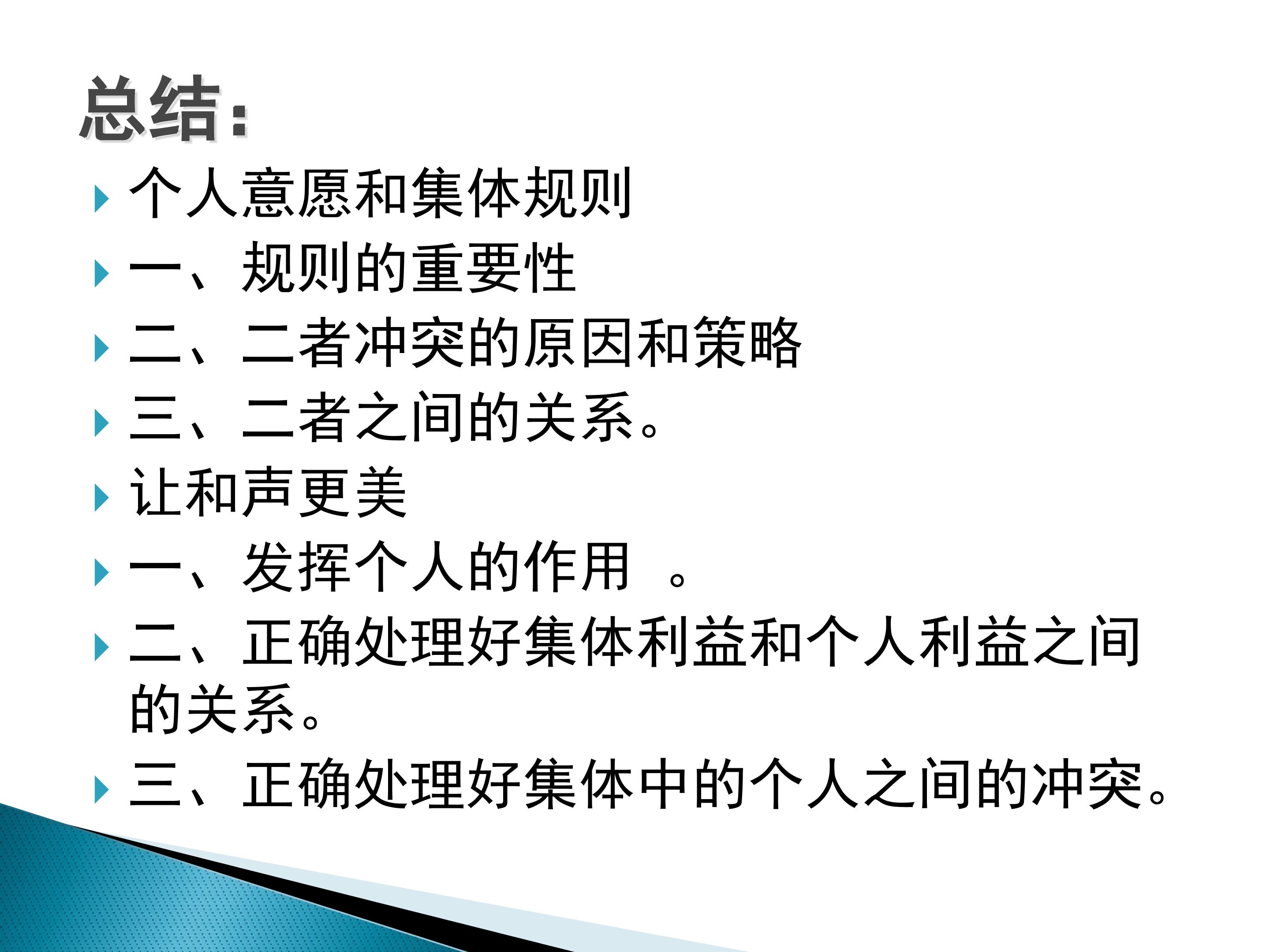 总结：

个人意愿和集体规则

一、规则的重要性

二、二者冲突的原因和策略

三、二者之间的关系。

让和声更美

一、发挥个人的作用 。

二、正确处理好集体利益和个人利益之间的关系。

三、正确处理好集体中的个人之间的冲突。